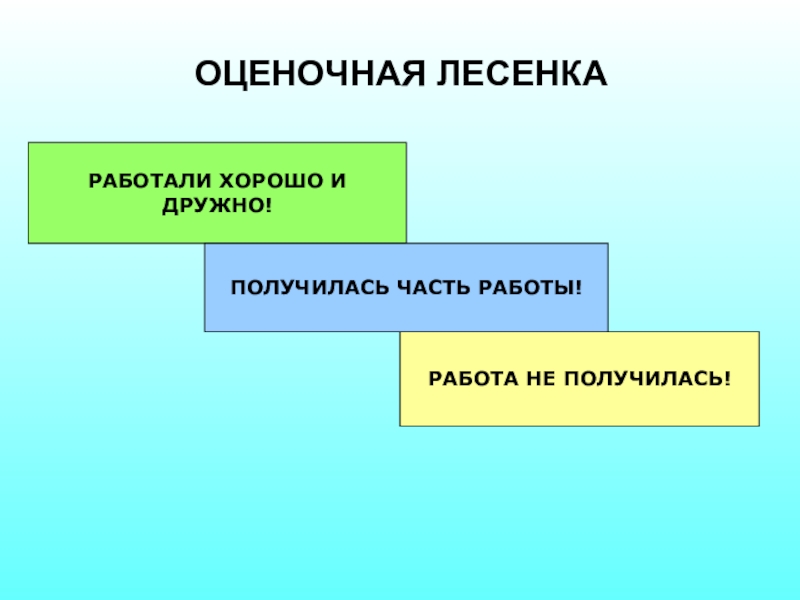 ОЦЕНОЧНАЯ ЛЕСЕНКА

РАБОТАЛИ ХОРОШО И ДРУЖНО!

ПОЛУЧИЛАСЬ ЧАСТЬ РАБОТЫ!

РАБОТА НЕ ПОЛУЧИЛАСЬ!